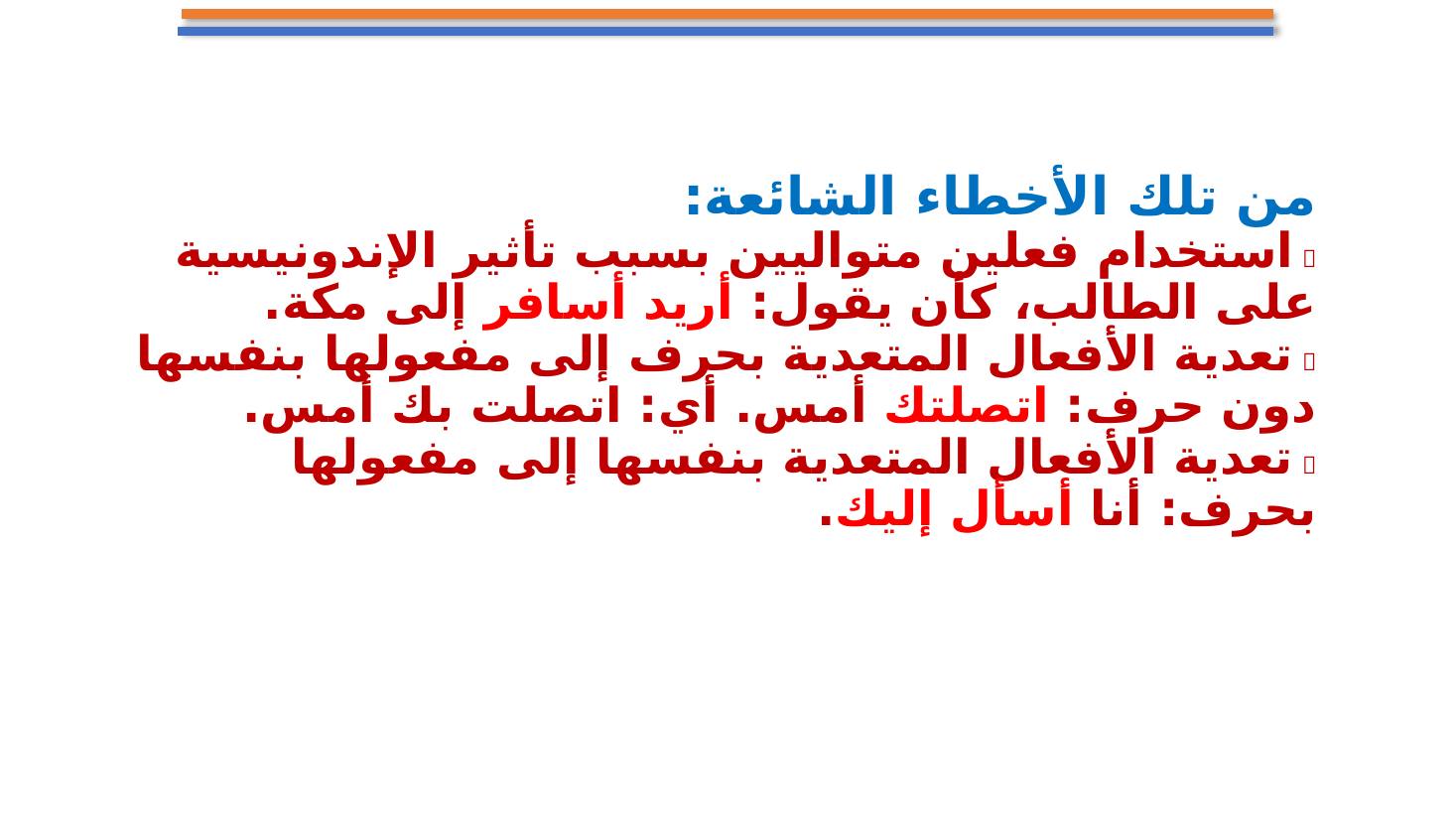 من تلك الأخطاء الشائعة:

استخدام فعلين متواليين بسبب تأثير الإندونيسية على الطالب، كأن يقول: أريد أسافر إلى مكة.

تعدية الأفعال المتعدية بحرف إلى مفعولها بنفسها دون حرف: اتصلتك أمس. أي: اتصلت بك أمس.

تعدية الأفعال المتعدية بنفسها إلى مفعولها بحرف: أنا أسأل إليك.